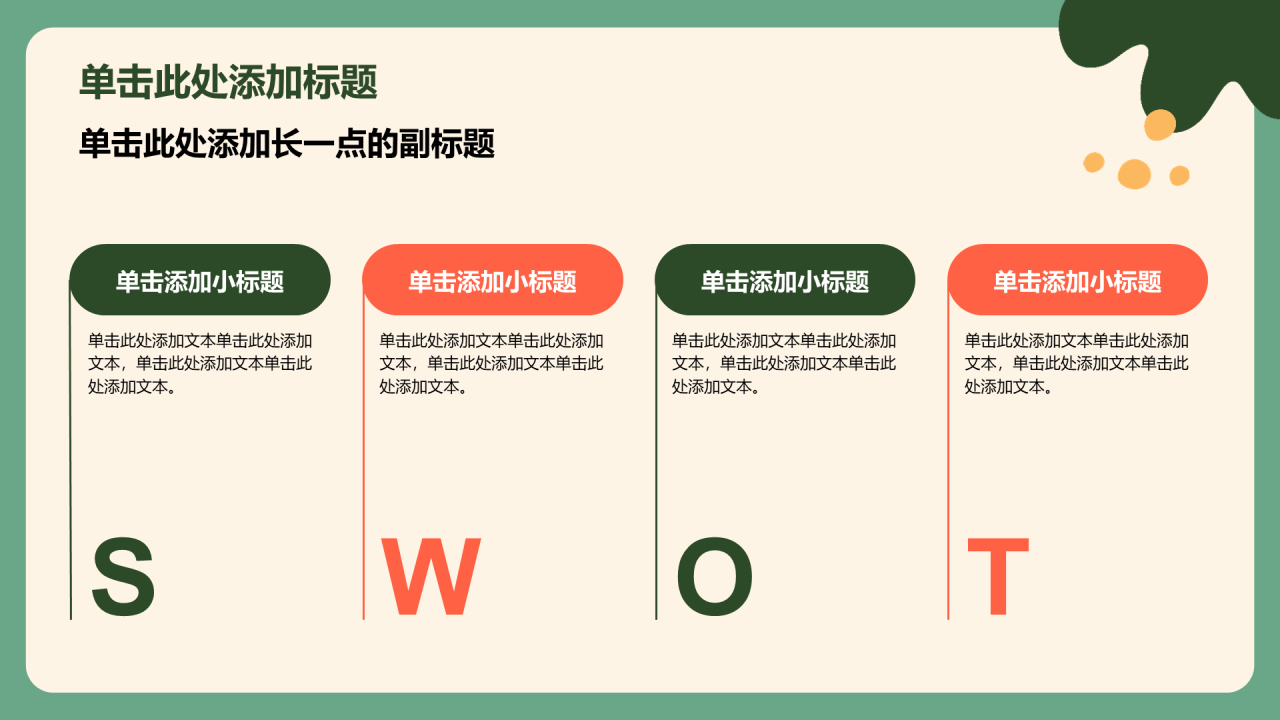 单击此处添加标题

单击此处添加长一点的副标题

单击添加小标题

单击此处添加文本单击此处添加文本，单击此处添加文本单击此处添加文本。

S

单击添加小标题

单击此处添加文本单击此处添加文本，单击此处添加文本单击此处添加文本。

W

单击添加小标题

单击此处添加文本单击此处添加文本，单击此处添加文本单击此处添加文本。

O

单击添加小标题

单击此处添加文本单击此处添加文本，单击此处添加文本单击此处添加文本。

T